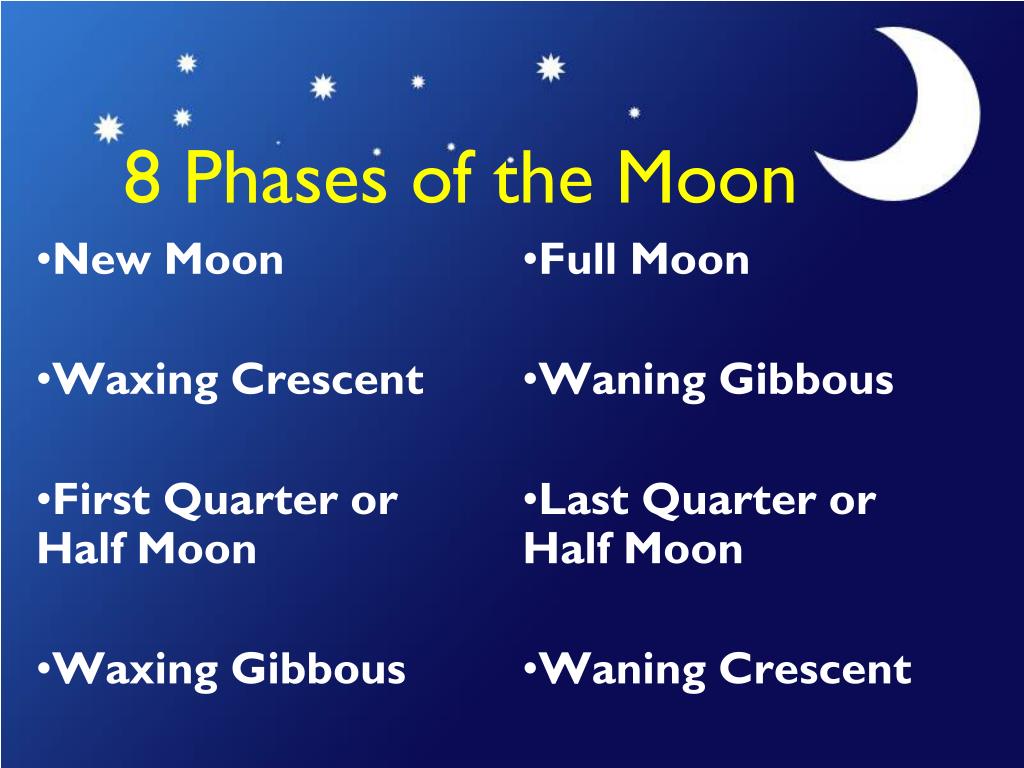 8 Phases of the Moon

•New Moon

•Waxing Crescent

•First Quarter or Half Moon

•Waxing Gibbous

•Full Moon

•Waning Gibbous

•Last Quarter or Half Moon

•Waning Crescent